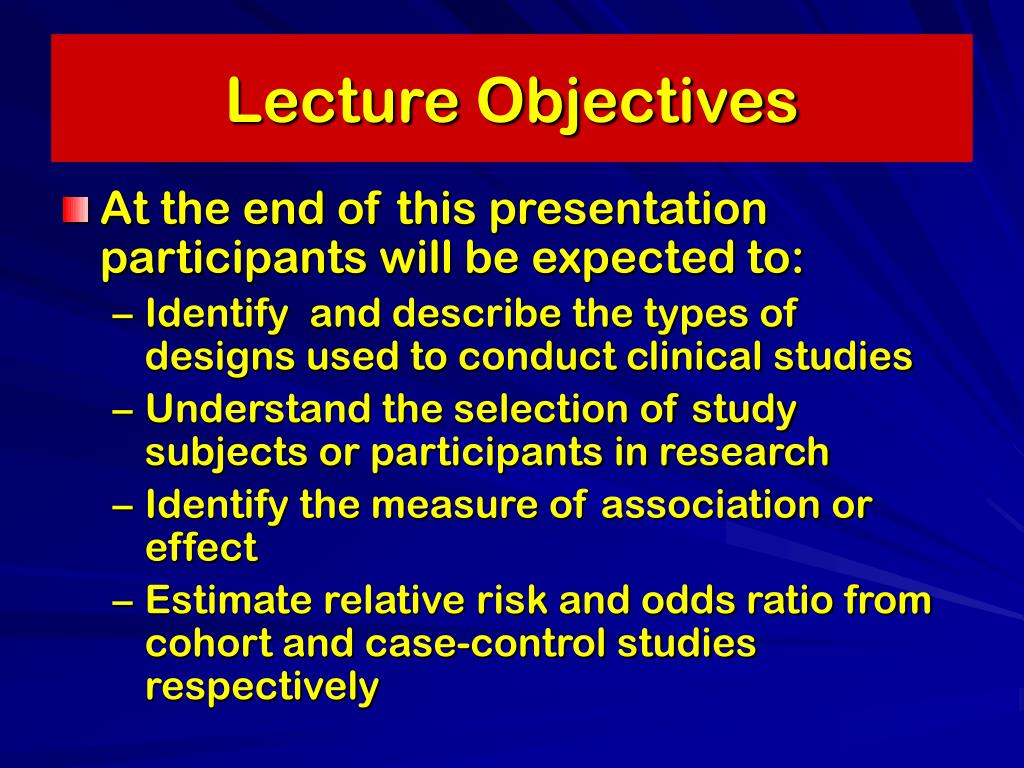 Lecture Objectives

At the end of this presentation participants will be expected to:

– Identify  and describe the types of designs used to conduct clinical studies
– Understand the selection of study subjects or participants in research
– Identify the measure of association or effect
– Estimate relative risk and odds ratio from cohort and case-control studies respectively